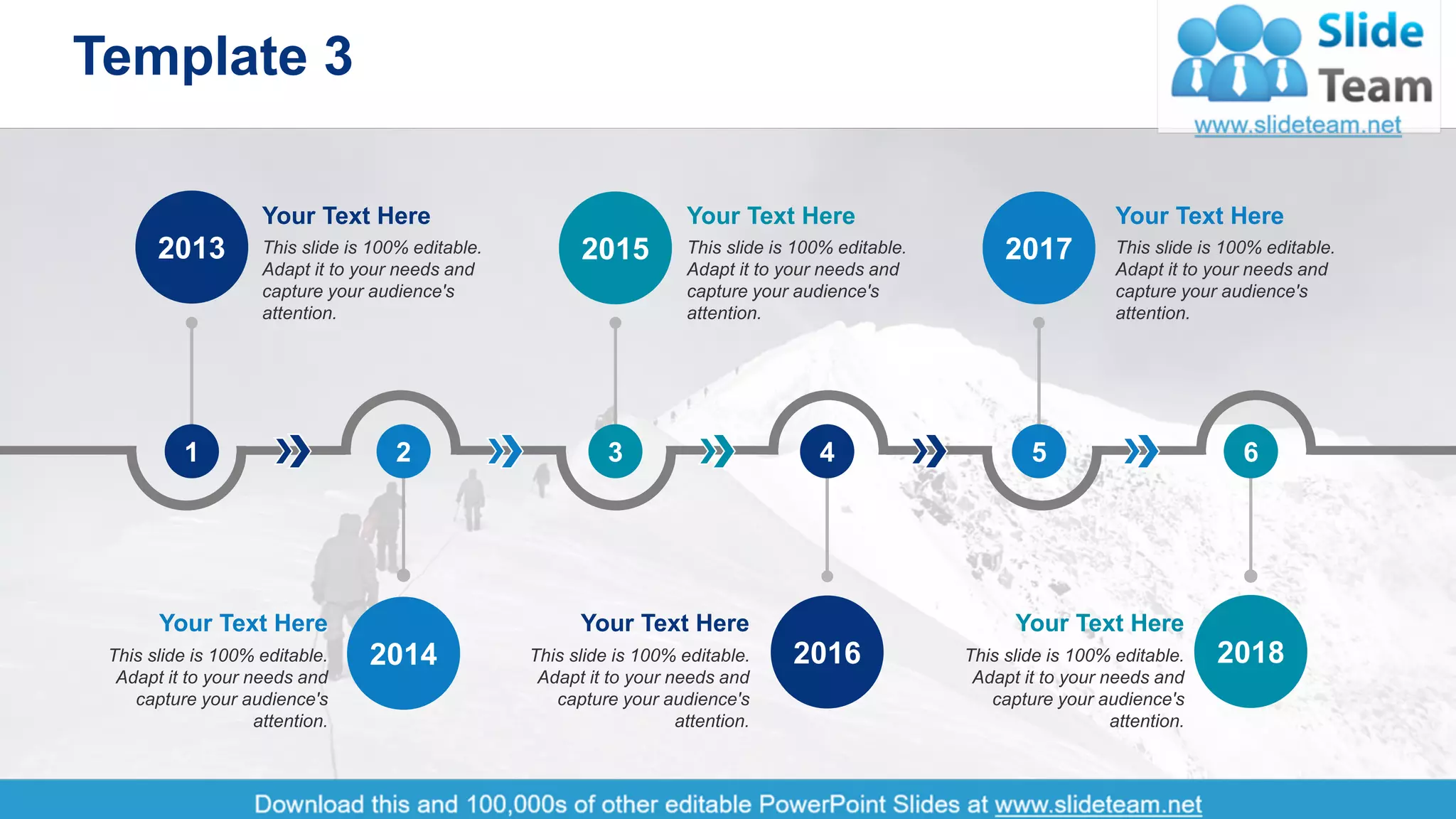 Template 3

Slide Team
www.slideteam.net

2013
Your Text Here
This slide is 100% editable. Adapt it to your needs and capture your audience's attention.

2015
Your Text Here
This slide is 100% editable. Adapt it to your needs and capture your audience's attention.

2017
Your Text Here
This slide is 100% editable. Adapt it to your needs and capture your audience's attention.

1
2
3
4
5
6

Your Text Here
This slide is 100% editable. Adapt it to your needs and capture your audience's attention.
2014

Your Text Here
This slide is 100% editable. Adapt it to your needs and capture your audience's attention.
2016

Your Text Here
This slide is 100% editable. Adapt it to your needs and capture your audience's attention.
2018

Download this and 100,000s of other editable PowerPoint Slides at www.slideteam.net